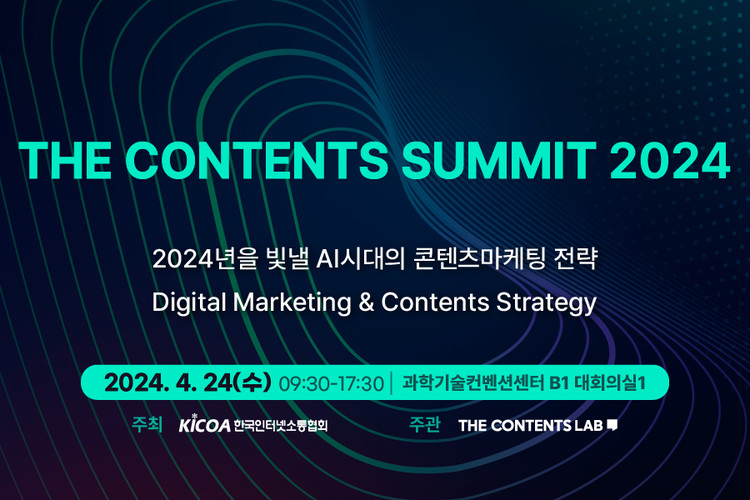 THE CONTENTS SUMMIT 2024

2024년을 빛낼 AI시대의 콘텐츠마케팅 전략
Digital Marketing & Contents Strategy

2024. 4. 24(수) 09:30-17:30 | 과학기술컨벤션센터 B1 대회의실1

주최 KICOA 한국인터넷소통협회 주관 THE CONTENTS LAB